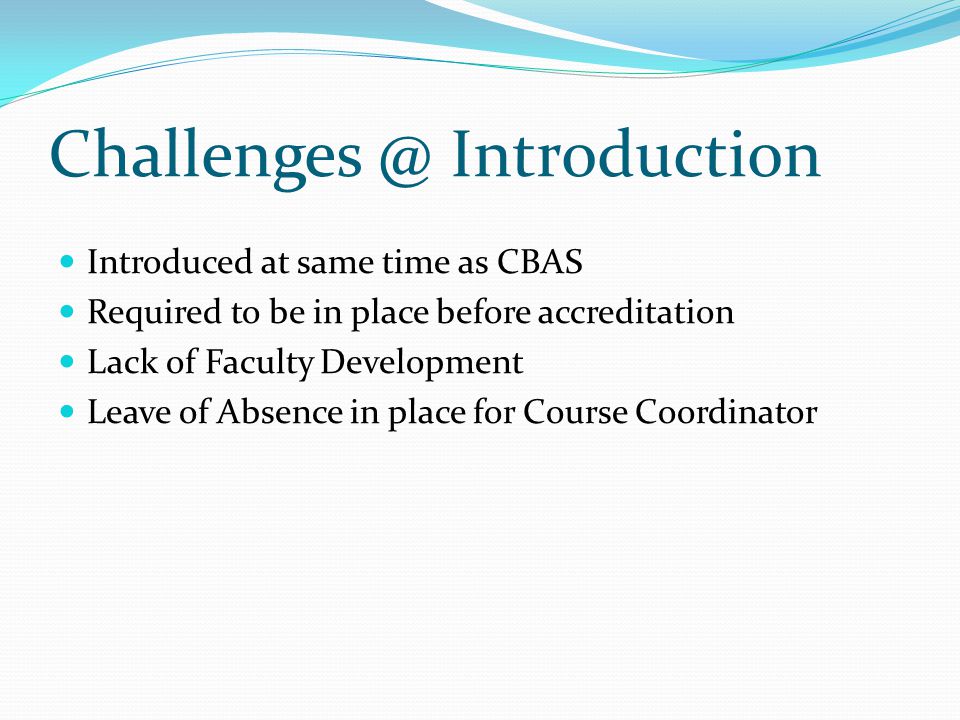 Challenges @ Introduction

- Introduced at same time as CBAS
- Required to be in place before accreditation
- Lack of Faculty Development
- Leave of Absence in place for Course Coordinator